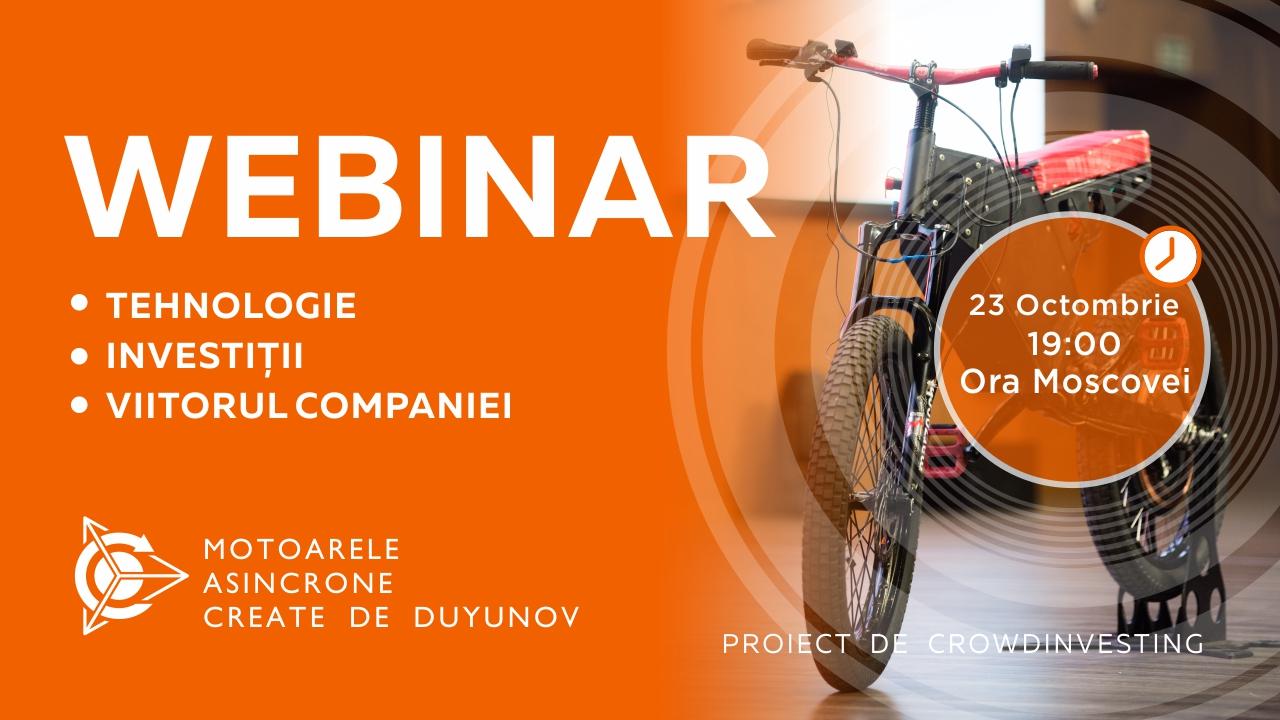 WEBINAR

• TEHNOLOGIE
• INVESTIȚII
• VIITORUL COMPANIEI

23 Octombrie
19:00
Ora Moscovei

MOTOARELE
ASINCRONE
CREATE DE DUYUNOV

PROIECT DE CROWDINVESTING